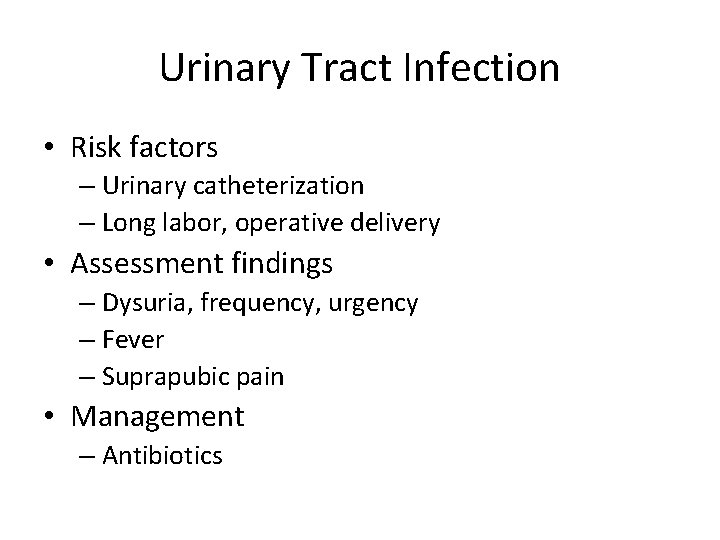 Urinary Tract Infection

• Risk factors
– Urinary catheterization
– Long labor, operative delivery
• Assessment findings
– Dysuria, frequency, urgency
– Fever
– Suprapubic pain
• Management
– Antibiotics